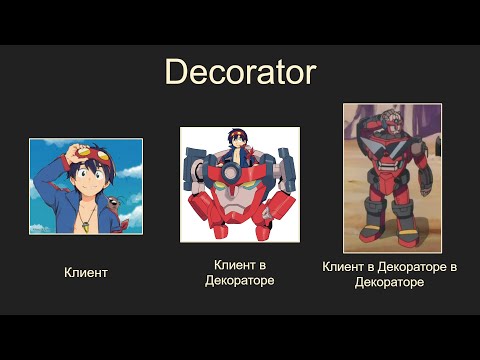 Decorator

Клиент

Клиент в Декораторе

Клиент в Декораторе в Декораторе